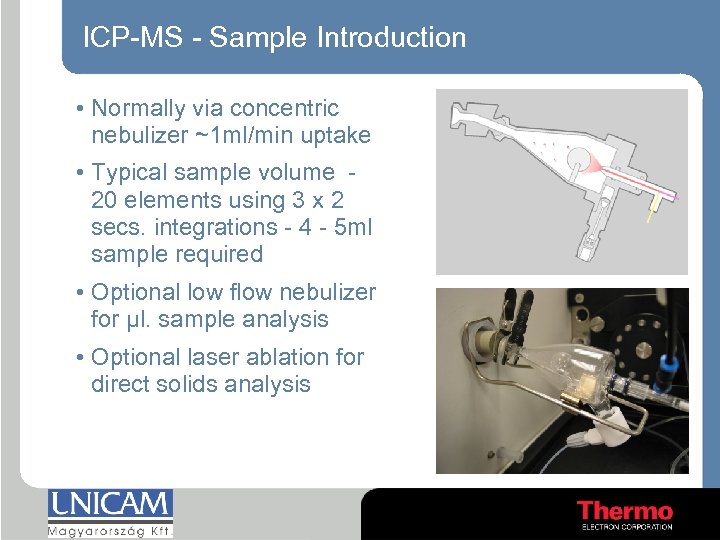 ICP-MS - Sample Introduction

• Normally via concentric nebulizer ~1ml/min uptake

• Typical sample volume - 20 elements using 3 x 2 secs. integrations - 4 - 5ml sample required

• Optional low flow nebulizer for µl. sample analysis

• Optional laser ablation for direct solids analysis

UNICAM
Magyarország Kft.

Thermo
ELECTRON CORPORATION